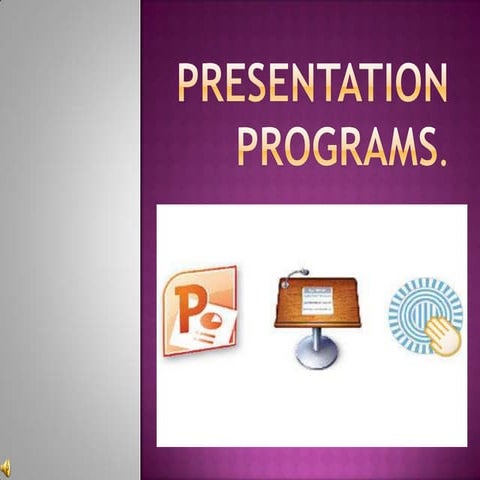 PRESENTATION PROGRAMS.

P